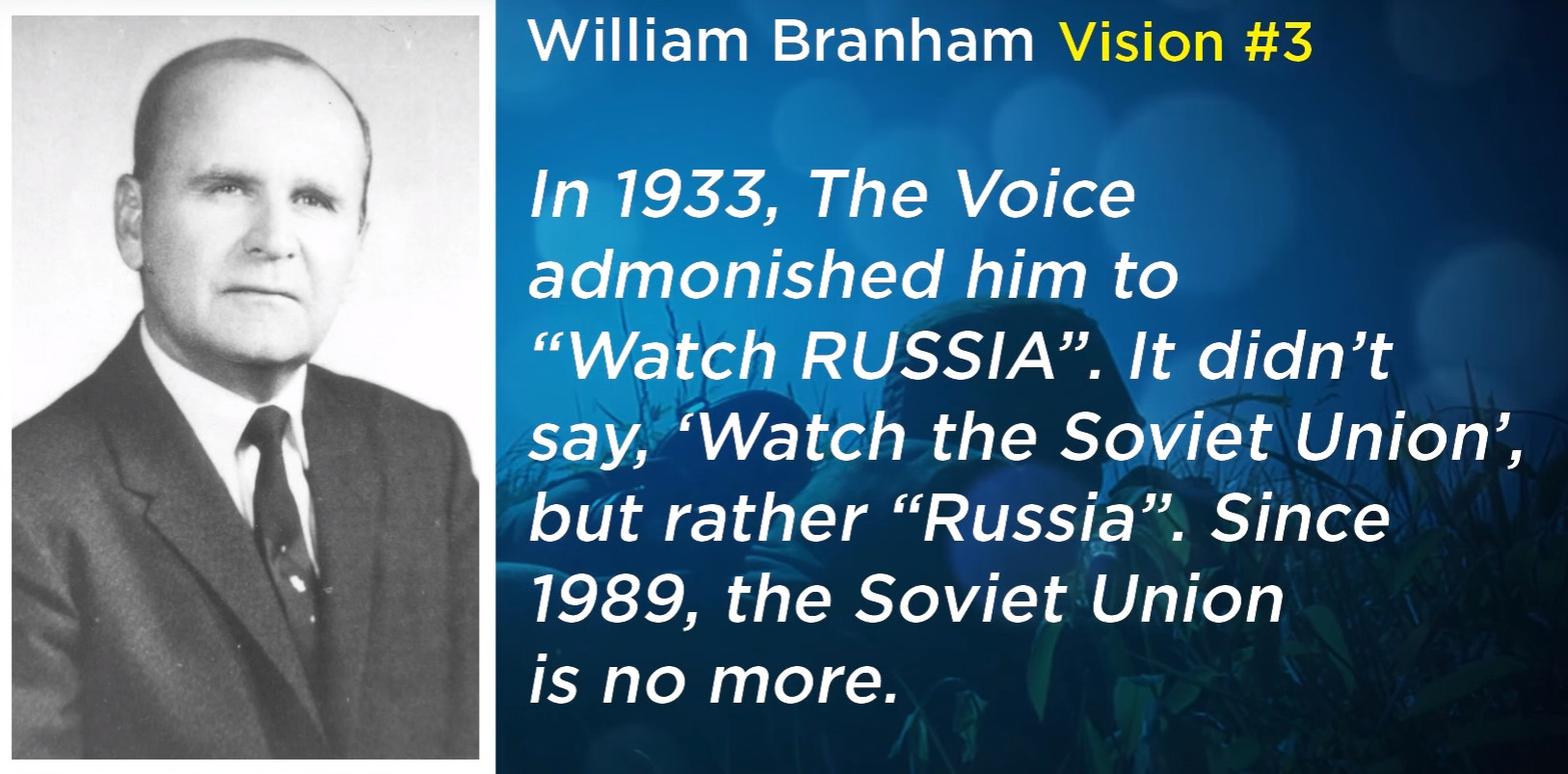 William Branham Vision #3

In 1933, The Voice admonished him to “Watch RUSSIA”. It didn’t say, ‘Watch the Soviet Union’, but rather “Russia”. Since 1989, the Soviet Union is no more.